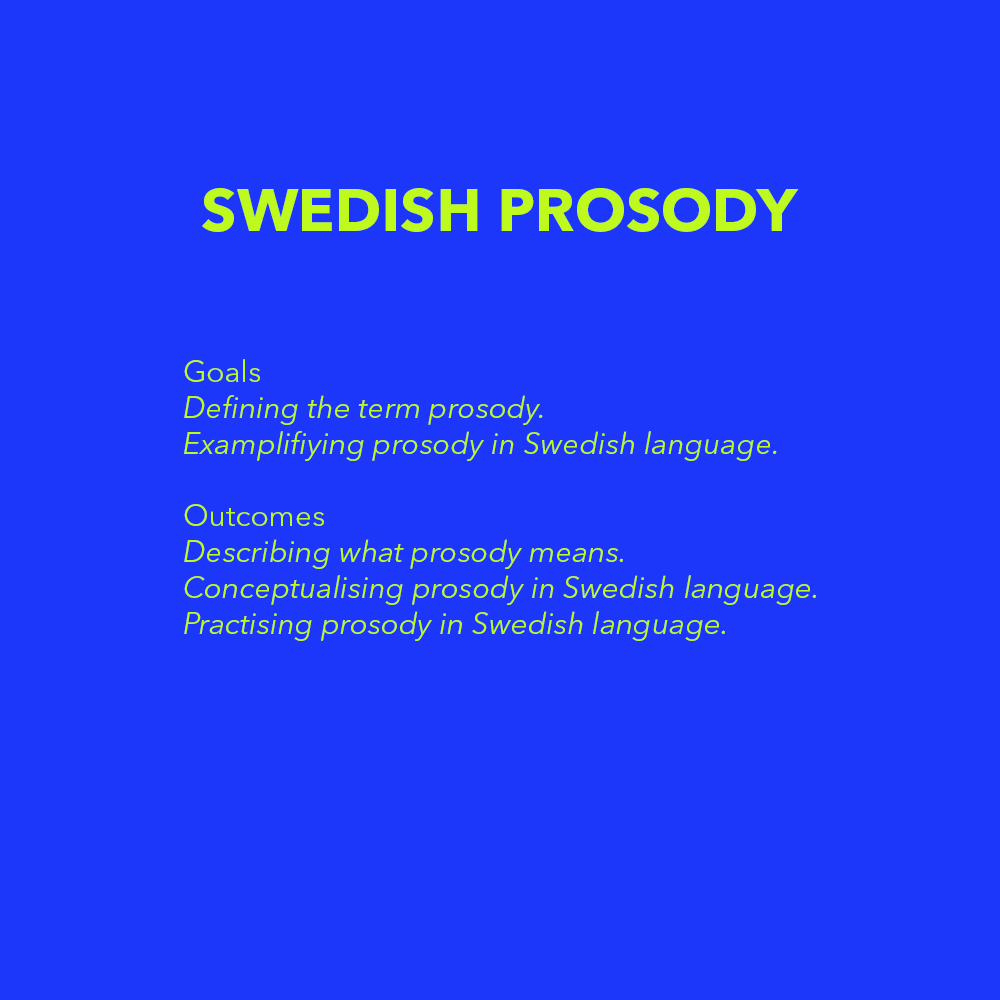 SWEDISH PROSODY

Goals
Defining the term prosody.
Examplifiying prosody in Swedish language.

Outcomes
Describing what prosody means.
Conceptualising prosody in Swedish language.
Practising prosody in Swedish language.